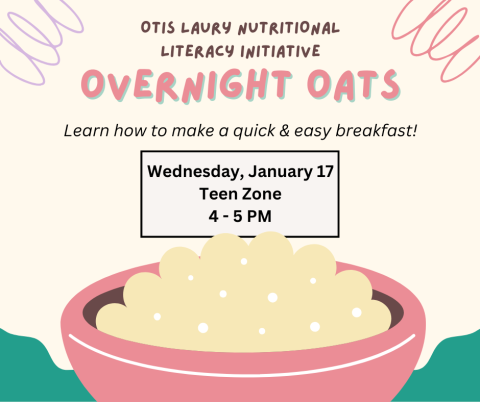 OTIS LAURY NUTRITIONAL LITERACY INITIATIVE

OVERNIGHT OATS

Learn how to make a quick & easy breakfast!

Wednesday, January 17
Teen Zone
4 - 5 PM